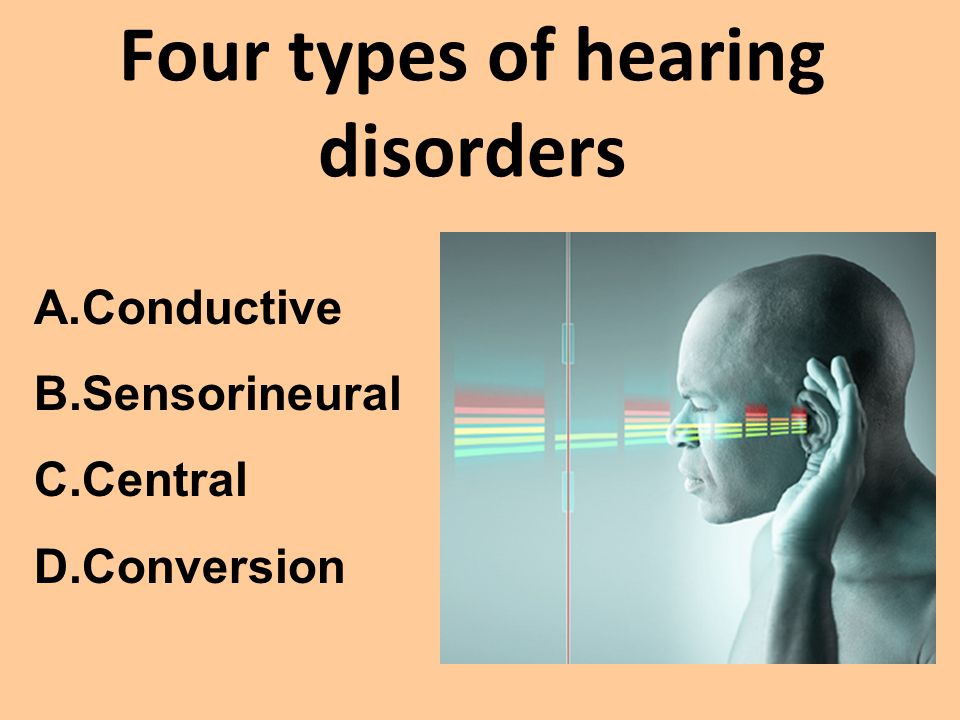 Four types of hearing disorders

A.Conductive

B.Sensorineural

C.Central

D.Conversion